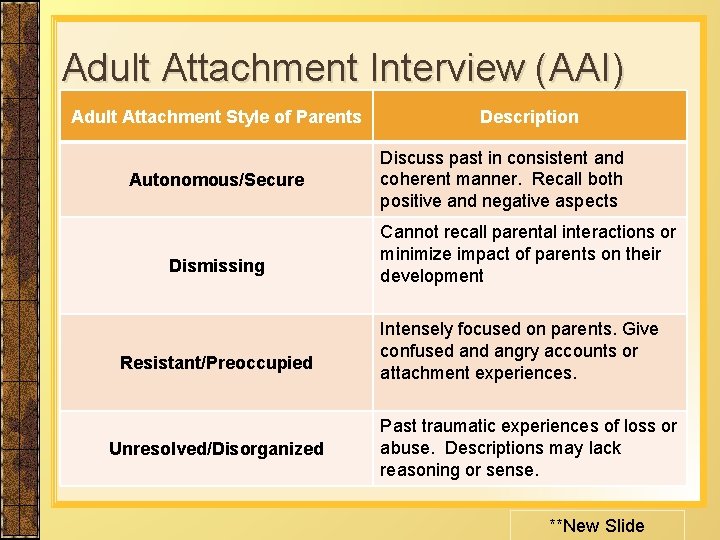 Adult Attachment Interview (AAI)

| Adult Attachment Style of Parents | Description |
|---|---|
| Autonomous/Secure | Discuss past in consistent and coherent manner.  Recall both positive and negative aspects |
| Dismissing | Cannot recall parental interactions or minimize impact of parents on their development |
| Resistant/Preoccupied | Intensely focused on parents. Give confused and angry accounts or attachment experiences. |
| Unresolved/Disorganized | Past traumatic experiences of loss or abuse.  Descriptions may lack reasoning or sense. |

**New Slide